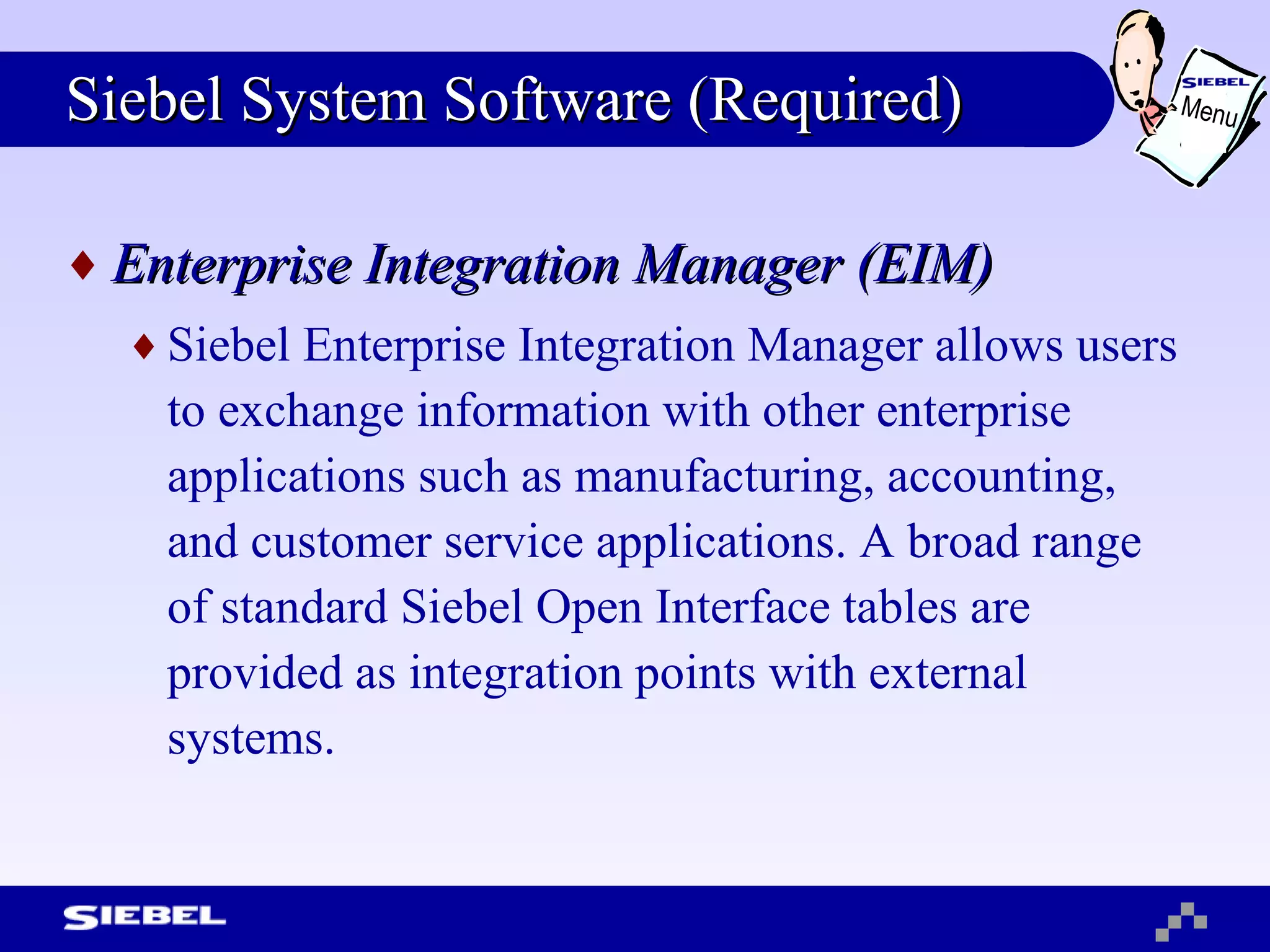 Siebel System Software (Required)

SIEBEL
Menu

♦ Enterprise Integration Manager (EIM)

♦ Siebel Enterprise Integration Manager allows users to exchange information with other enterprise applications such as manufacturing, accounting, and customer service applications. A broad range of standard Siebel Open Interface tables are provided as integration points with external systems.

SIEBEL